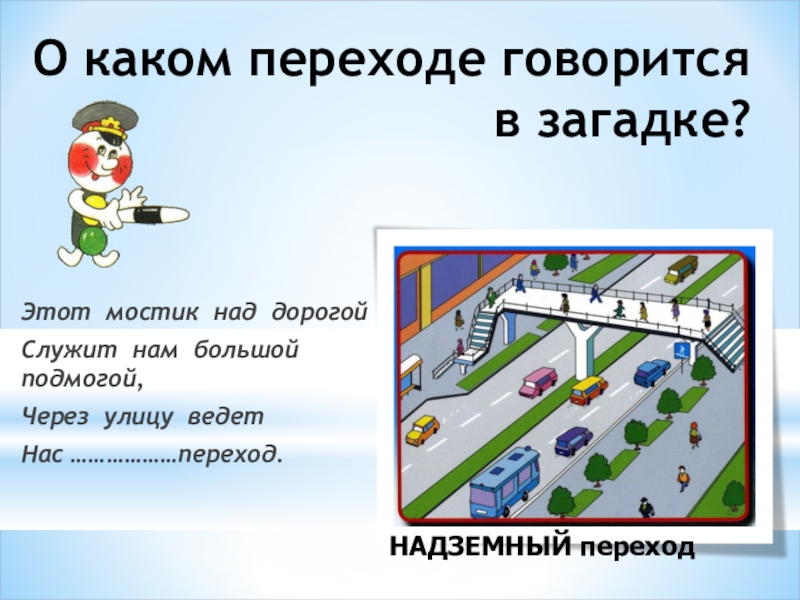 О каком переходе говорится в загадке?

Этот мостик над дорогой
Служит нам большой подмогой,
Через улицу ведет
Нас ………………переход.

НАДЗЕМНЫЙ переход